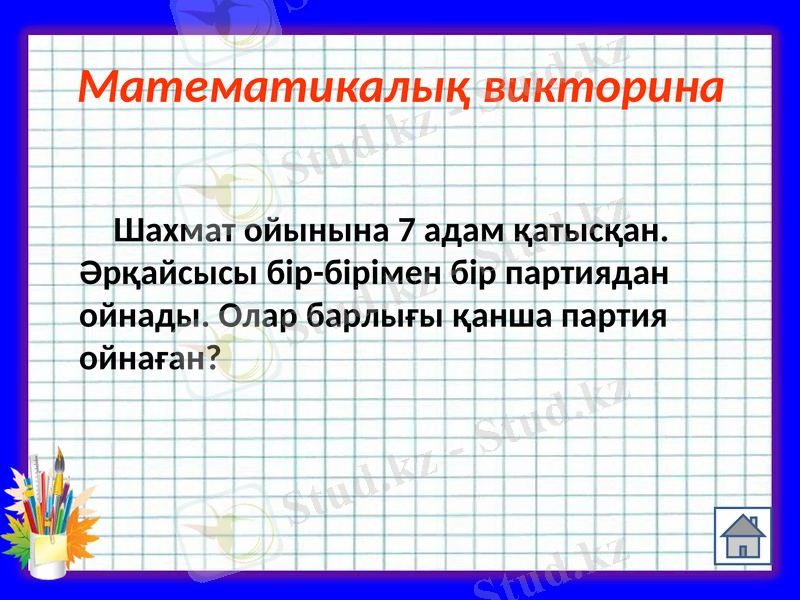 Математикалық викторина

Шахмат ойынына 7 адам қатысқан. Әрқайсысы бір-бірімен бір партиядан ойнады. Олар барлығы қанша партия ойнаған?

Stud.kz - Stud.kz